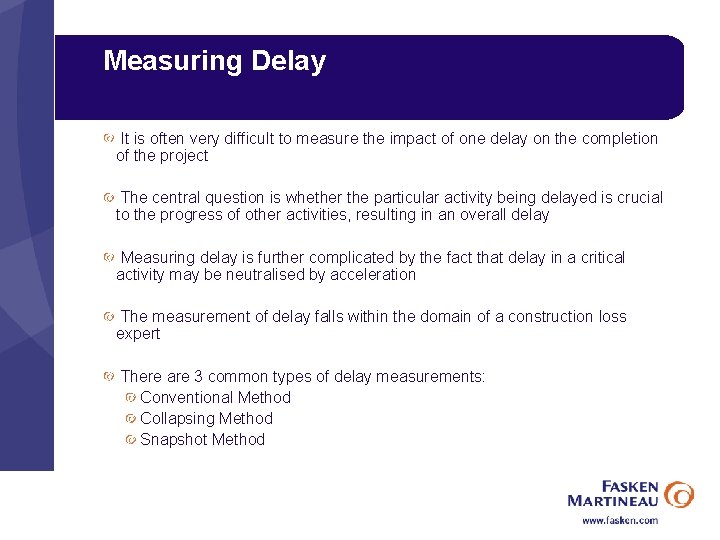 Measuring Delay

It is often very difficult to measure the impact of one delay on the completion of the project

The central question is whether the particular activity being delayed is crucial to the progress of other activities, resulting in an overall delay

Measuring delay is further complicated by the fact that delay in a critical activity may be neutralised by acceleration

The measurement of delay falls within the domain of a construction loss expert

There are 3 common types of delay measurements:
Conventional Method
Collapsing Method
Snapshot Method

FASKEN MARTINEAU
www.fasken.com